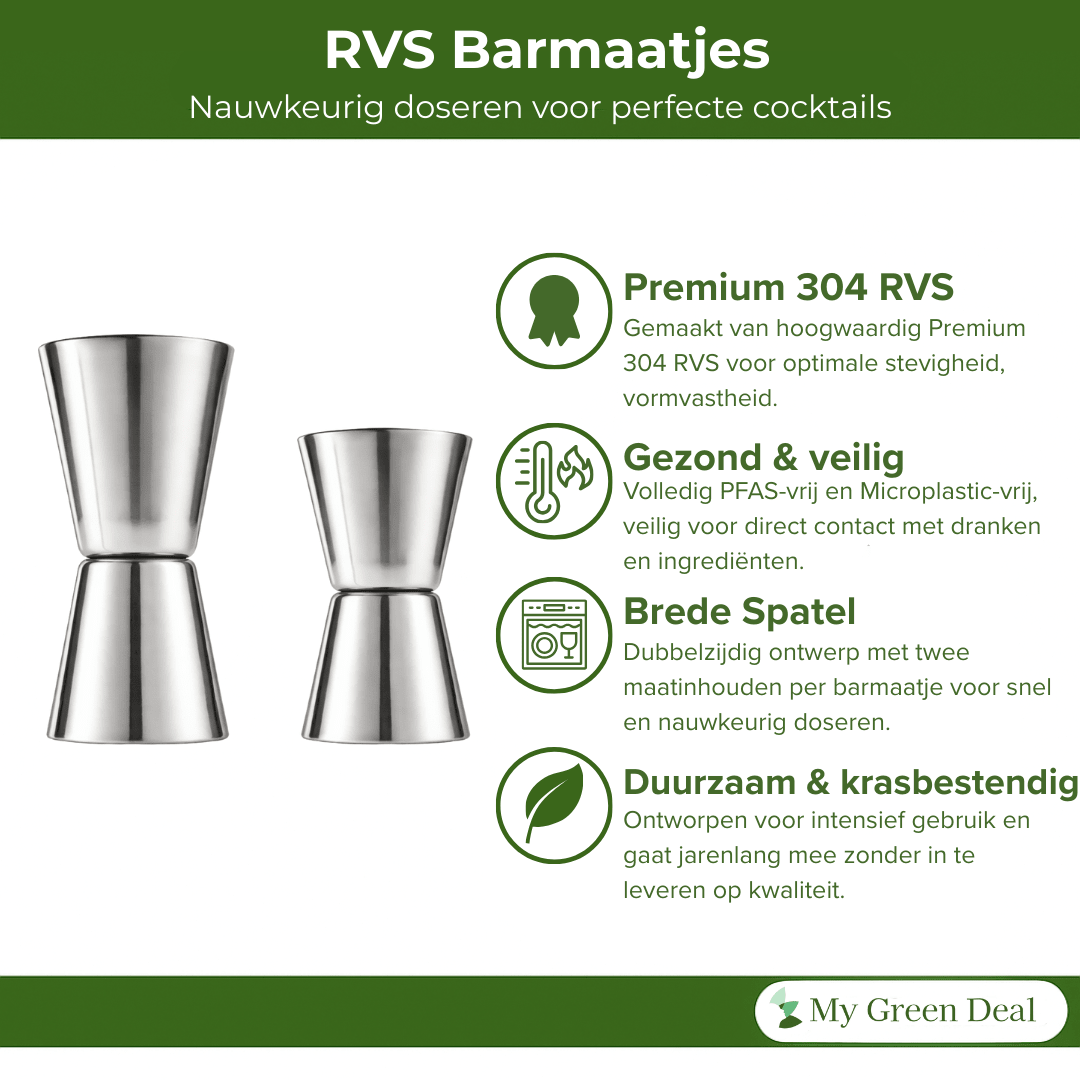 RVS Barmaatjes
Nauwkeurig doseren voor perfecte cocktails

Premium 304 RVS
Gemaakt van hoogwaardig Premium 304 RVS voor optimale stevigheid, vormvastheid.

Gezond & veilig
Volledig PFAS-vrij en Microplastic-vrij, veilig voor direct contact met dranken en ingrediënten.

Brede Spatel
Dubbelzijdig ontwerp met twee maatinhouden per barmaatje voor snel en nauwkeurig doseren.

Duurzaam & krasbestendig
Ontworpen voor intensief gebruik en gaat jarenlang mee zonder in te leveren op kwaliteit.

My Green Deal